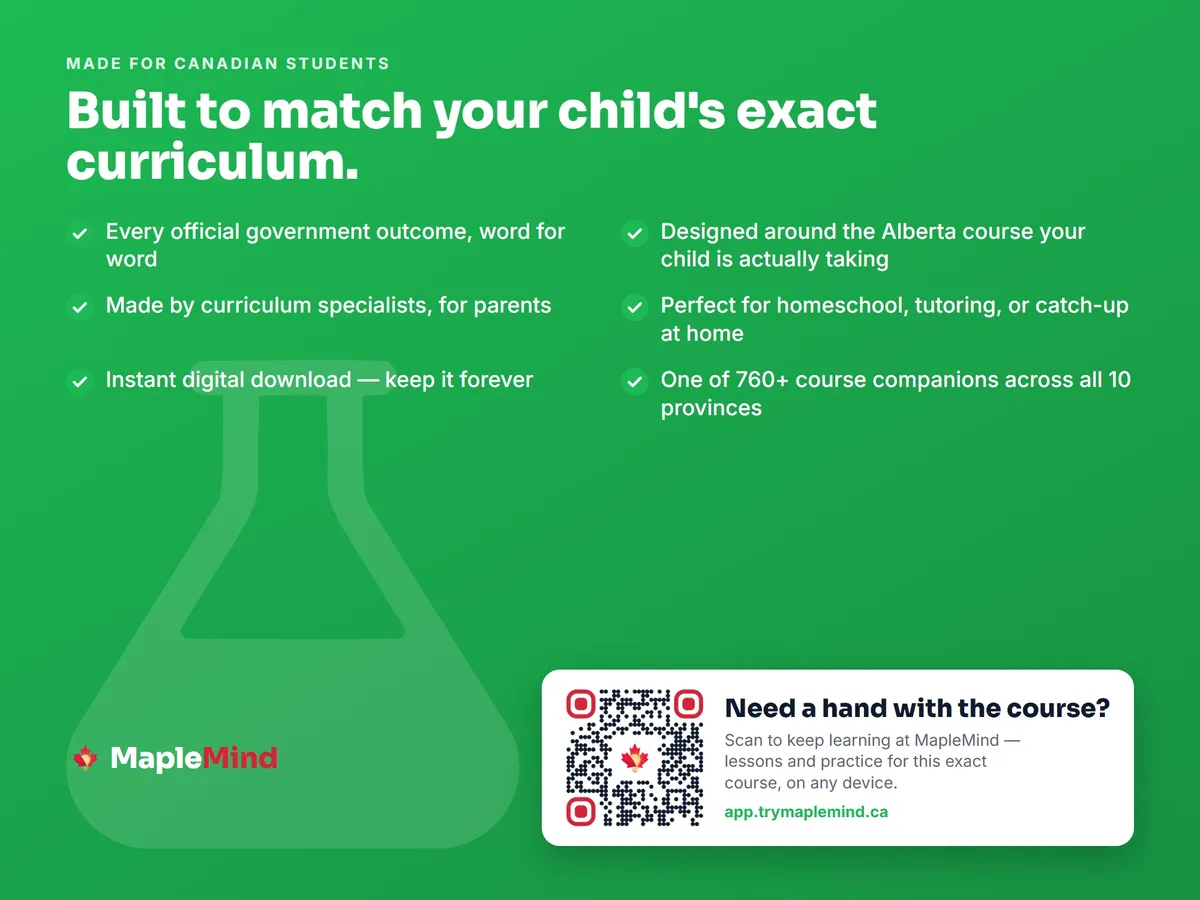 MADE FOR CANADIAN STUDENTS

Built to match your child's exact curriculum.

Every official government outcome, word for word

Made by curriculum specialists, for parents

Instant digital download — keep it forever

Designed around the Alberta course your child is actually taking

Perfect for homeschool, tutoring, or catch-up at home

One of 760+ course companions across all 10 provinces

MapleMind

Need a hand with the course?

Scan to keep learning at MapleMind — lessons and practice for this exact course, on any device.

app.trymaplemind.ca